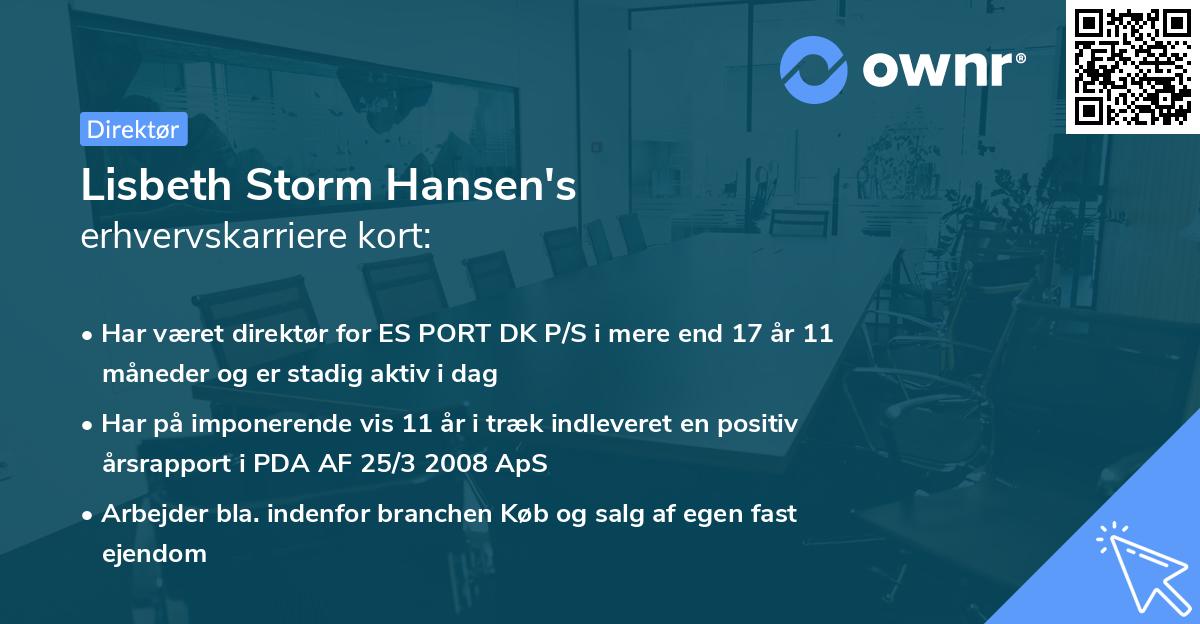 ownr®

Direktør

Lisbeth Storm Hansen's
erhvervskarriere kort:

• Har været direktør for ES PORT DK P/S i mere end 17 år 11 måneder og er stadig aktiv i dag

• Har på imponerende vis 11 år i træk indleveret en positiv årsrapport i PDA AF 25/3 2008 ApS

• Arbejder bla. indenfor branchen Køb og salg af egen fast ejendom